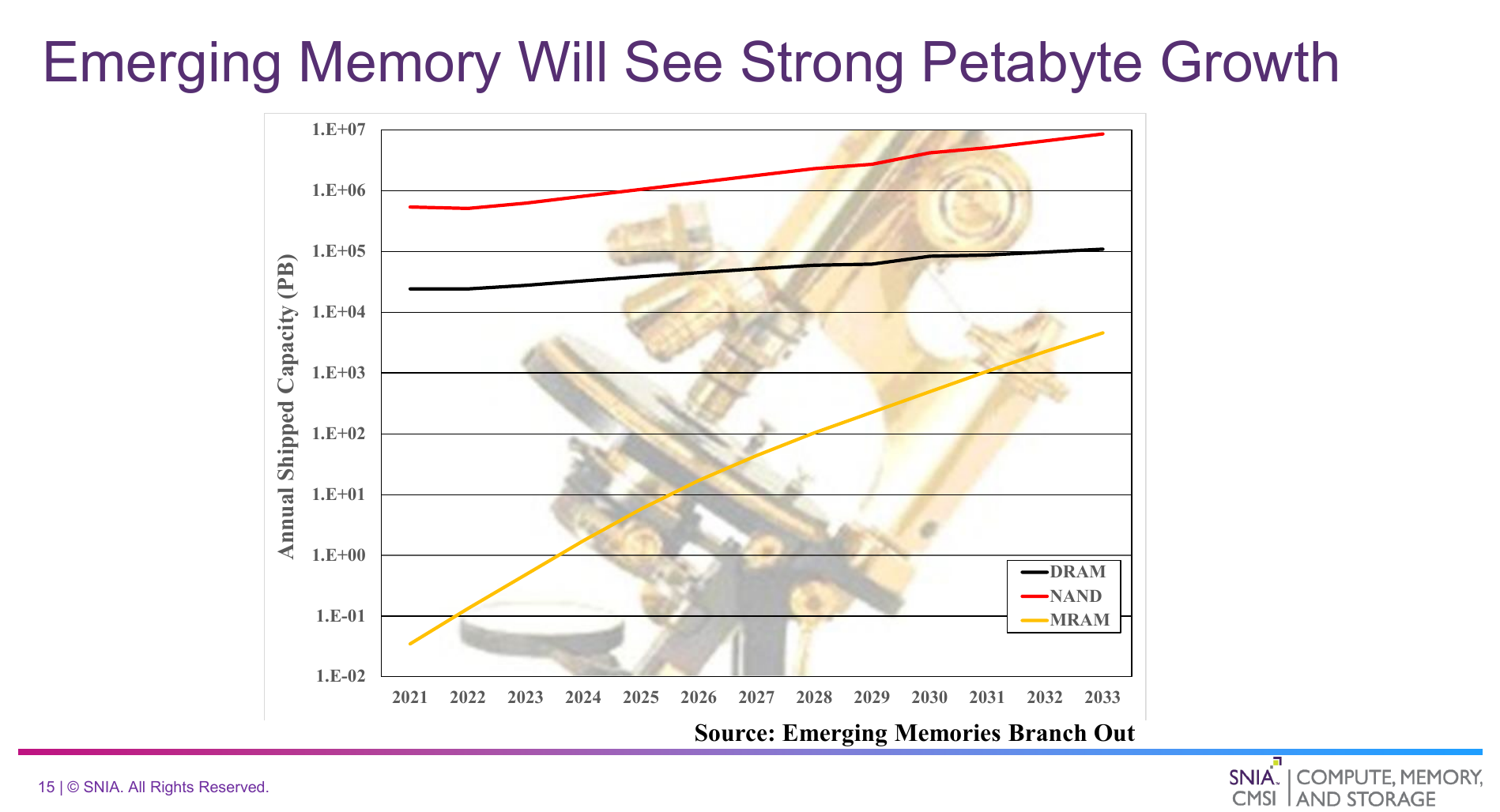 Emerging Memory Will See Strong Petabyte Growth

Annual Shipped Capacity (PB)

1.E+07
1.E+06
1.E+05
1.E+04
1.E+03
1.E+02
1.E+01
1.E+00
1.E-01
1.E-02

2021 2022 2023 2024 2025 2026 2027 2028 2029 2030 2031 2032 2033

DRAM
NAND
MRAM

Source: Emerging Memories Branch Out

15 | © SNIA. All Rights Reserved.

SNIA. CMSI | COMPUTE, MEMORY, AND STORAGE